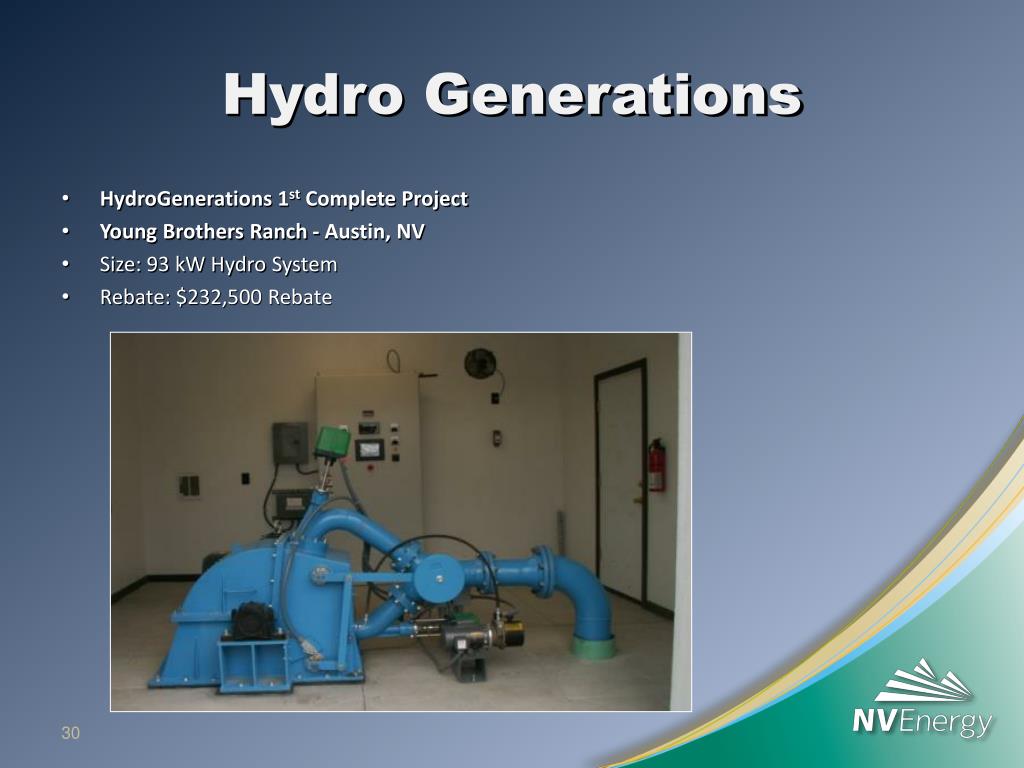 Hydro Generations

• HydroGenerations 1$^{st}$ Complete Project
• Young Brothers Ranch - Austin, NV
• Size: 93 kW Hydro System
• Rebate: $232,500 Rebate

30

NVEnergy